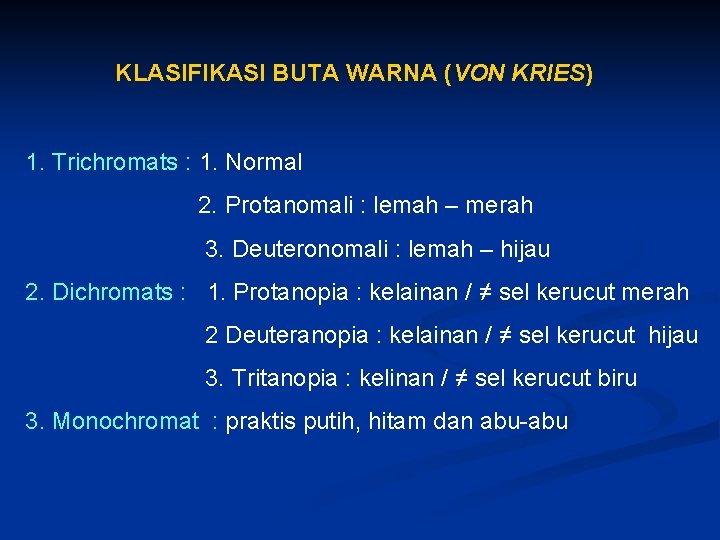 KLASIFIKASI BUTA WARNA (VON KRIES)

1. Trichromats : 1. Normal
2. Protanomali : lemah – merah
3. Deuteronomali : lemah – hijau
2. Dichromats : 1. Protanopia : kelainan / ≠ sel kerucut merah
2 Deuteranopia : kelainan / ≠ sel kerucut hijau
3. Tritanopia : kelinan / ≠ sel kerucut biru
3. Monochromat : praktis putih, hitam dan abu-abu